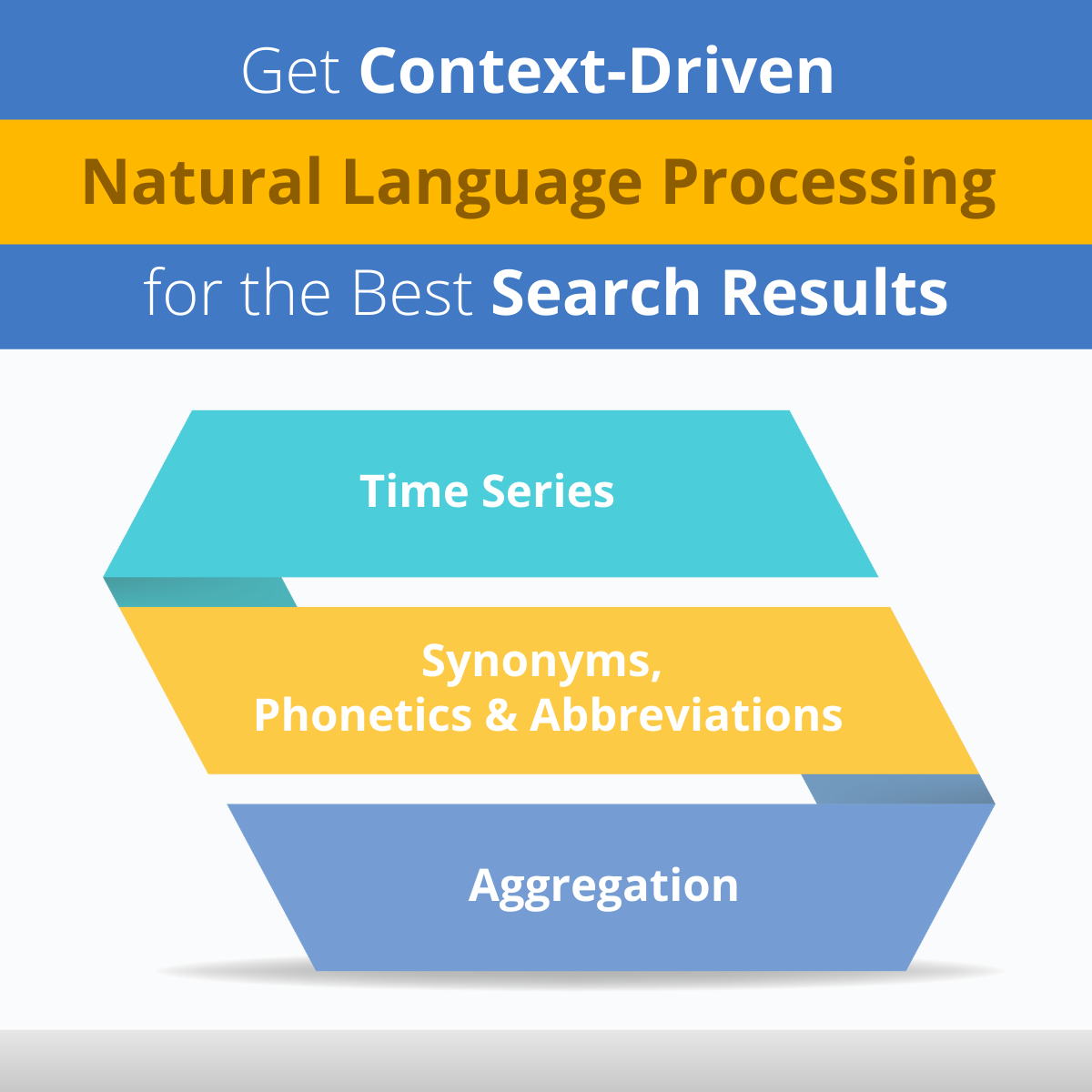 Get Context-Driven
Natural Language Processing
for the Best Search Results

Time Series

Synonyms,
Phonetics & Abbreviations

Aggregation